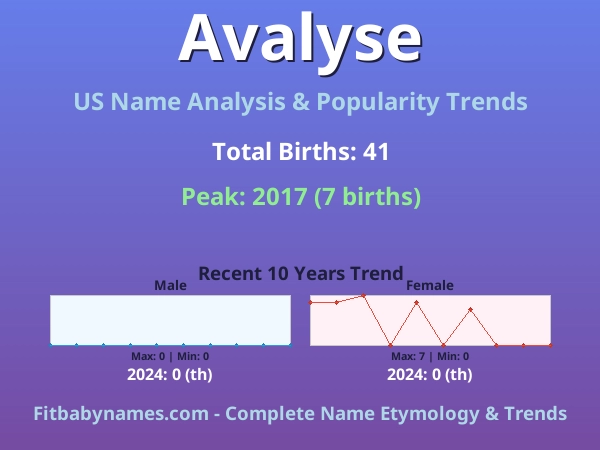 Avalyse

US Name Analysis & Popularity Trends

Total Births: 41

Peak: 2017 (7 births)

Recent 10 Years Trend

Male

Max: 0 | Min: 0

2024: 0 (th)

Female

Max: 7 | Min: 0

2024: 0 (th)

Fitbabynames.com - Complete Name Etymology & Trends